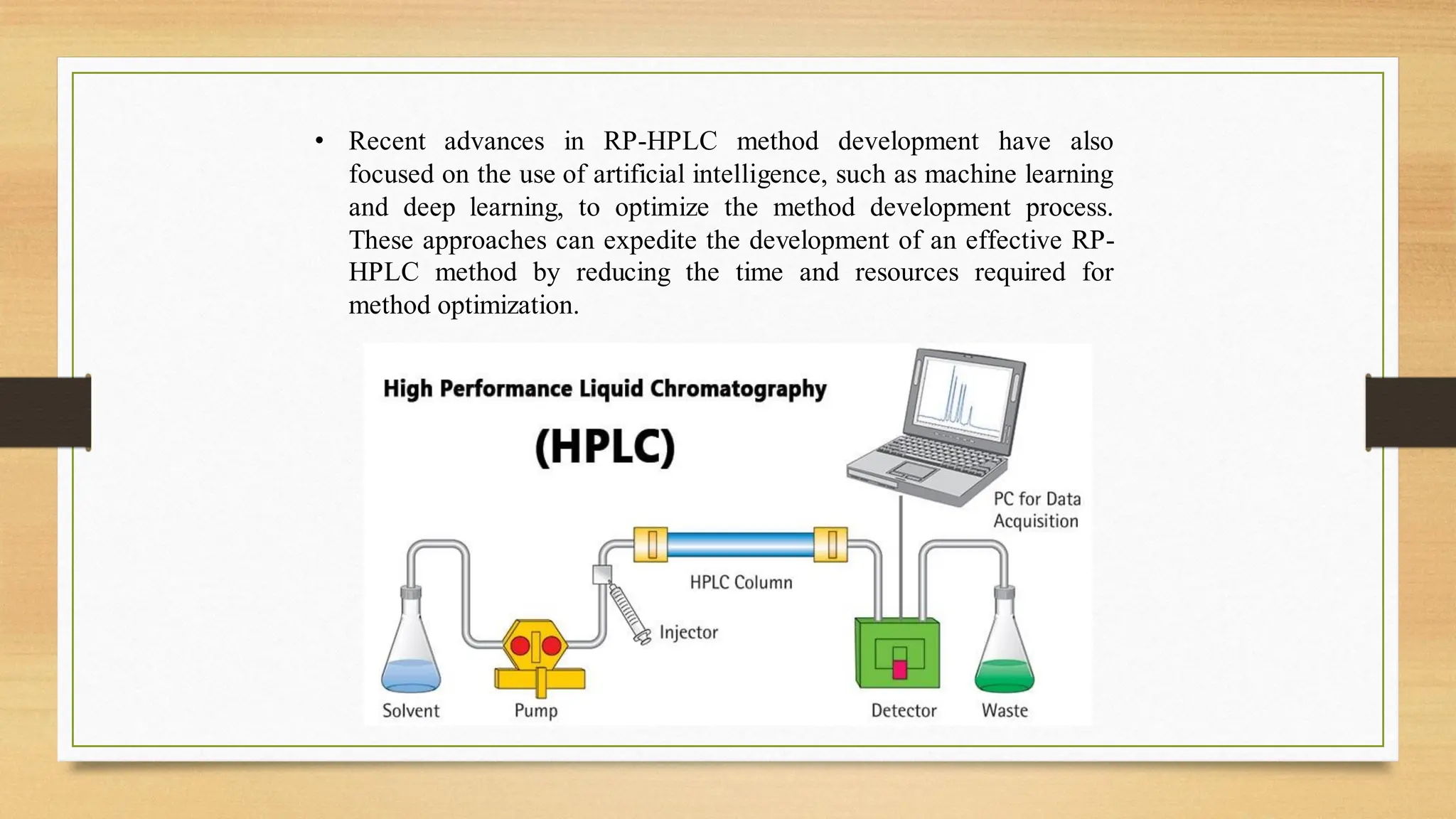 • Recent advances in RP-HPLC method development have also focused on the use of artificial intelligence, such as machine learning and deep learning, to optimize the method development process. These approaches can expedite the development of an effective RP-HPLC method by reducing the time and resources required for method optimization.

High Performance Liquid Chromatography

(HPLC)

PC for Data Acquisition

HPLC Column

Injector

Solvent

Pump

Detector

Waste